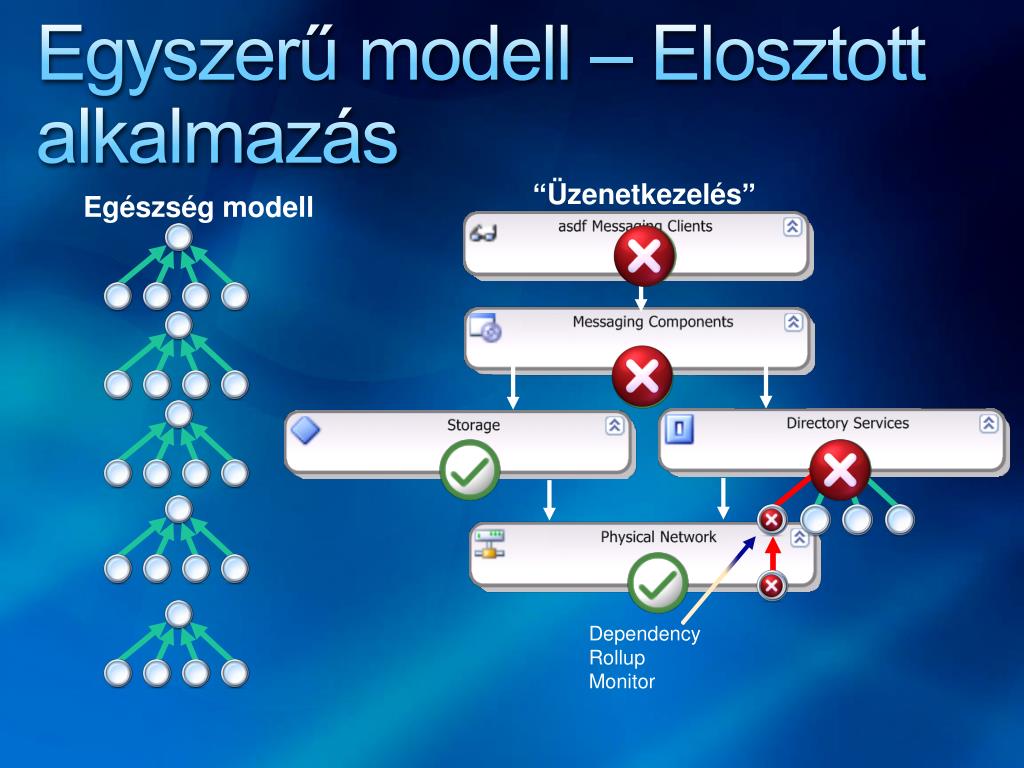 Egyszerű modell – Elosztott alkalmazás

Egészség modell

“Üzenetkezelés”

asdf Messaging Clients

Messaging Components

Storage

Directory Services

Physical Network

Dependency
Rollup
Monitor